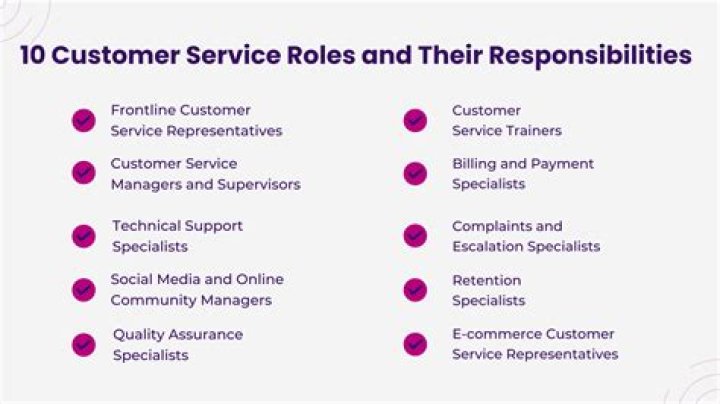 10 Customer Service Roles and Their Responsibilities

Frontline Customer Service Representatives

Customer Service Managers and Supervisors

Technical Support Specialists

Social Media and Online Community Managers

Quality Assurance Specialists

Customer Service Trainers

Billing and Payment Specialists

Complaints and Escalation Specialists

Retention Specialists

E-commerce Customer Service Representatives